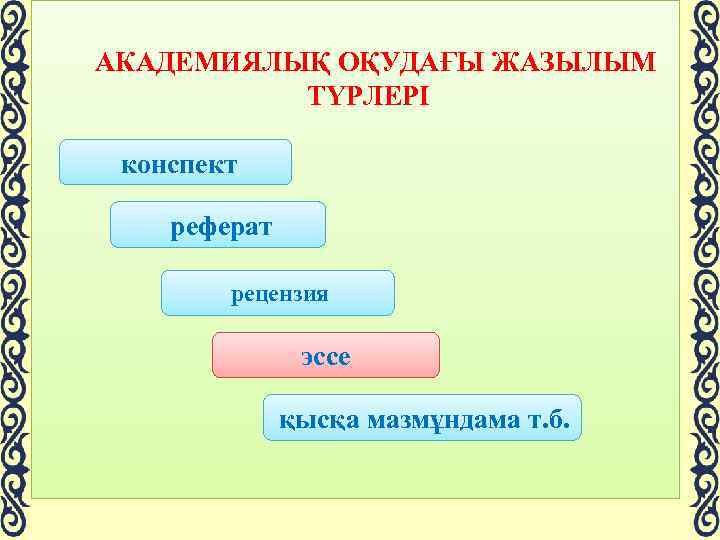 АКАДЕМИЯЛЫҚ ОҚУДАҒЫ ЖАЗЫЛЫМ ТҮРЛЕРІ

конспект

реферат

рецензия

эссе

қысқа мазмұндама т.б.